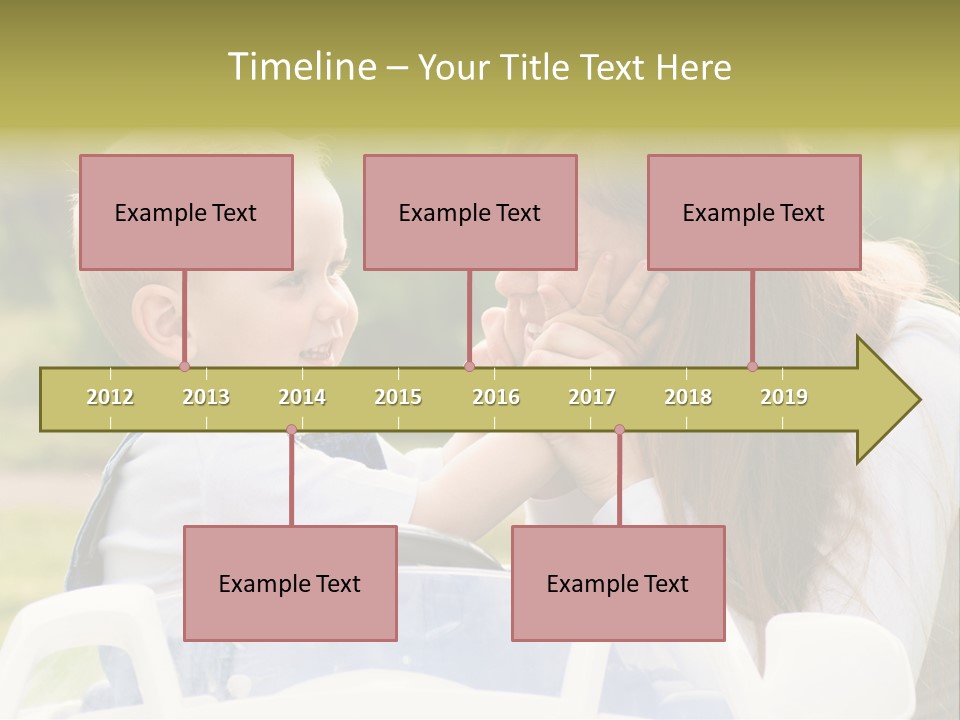 Timeline – Your Title Text Here

Example Text

Example Text

Example Text

2012
2013
2014
2015
2016
2017
2018
2019

Example Text

Example Text